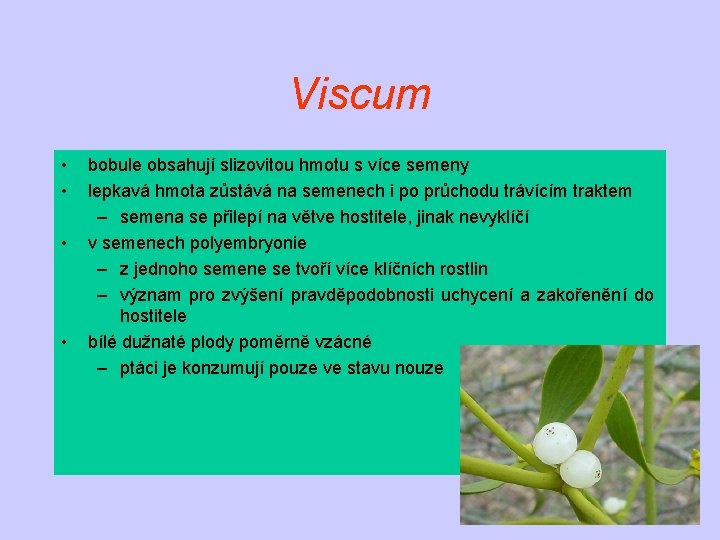 Viscum

• bobule obsahují slizovitou hmotu s více semeny
• lepkavá hmota zůstává na semenech i po průchodu trávícím traktem
– semena se přilepí na větve hostitele, jinak nevyklíčí
• v semenech polyembryonie
– z jednoho semene se tvoří více klíčních rostlin
– význam pro zvýšení pravděpodobnosti uchycení a zakořenění do hostitele
• bílé dužnaté plody poměrně vzácné
– ptáci je konzumují pouze ve stavu nouze